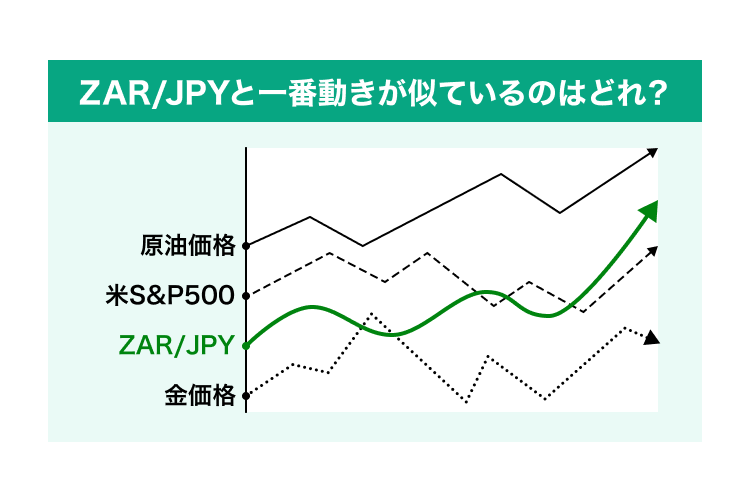 ZAR/JPYと一番動きが似ているのはどれ?

原油価格

米S&P500

ZAR/JPY

金価格